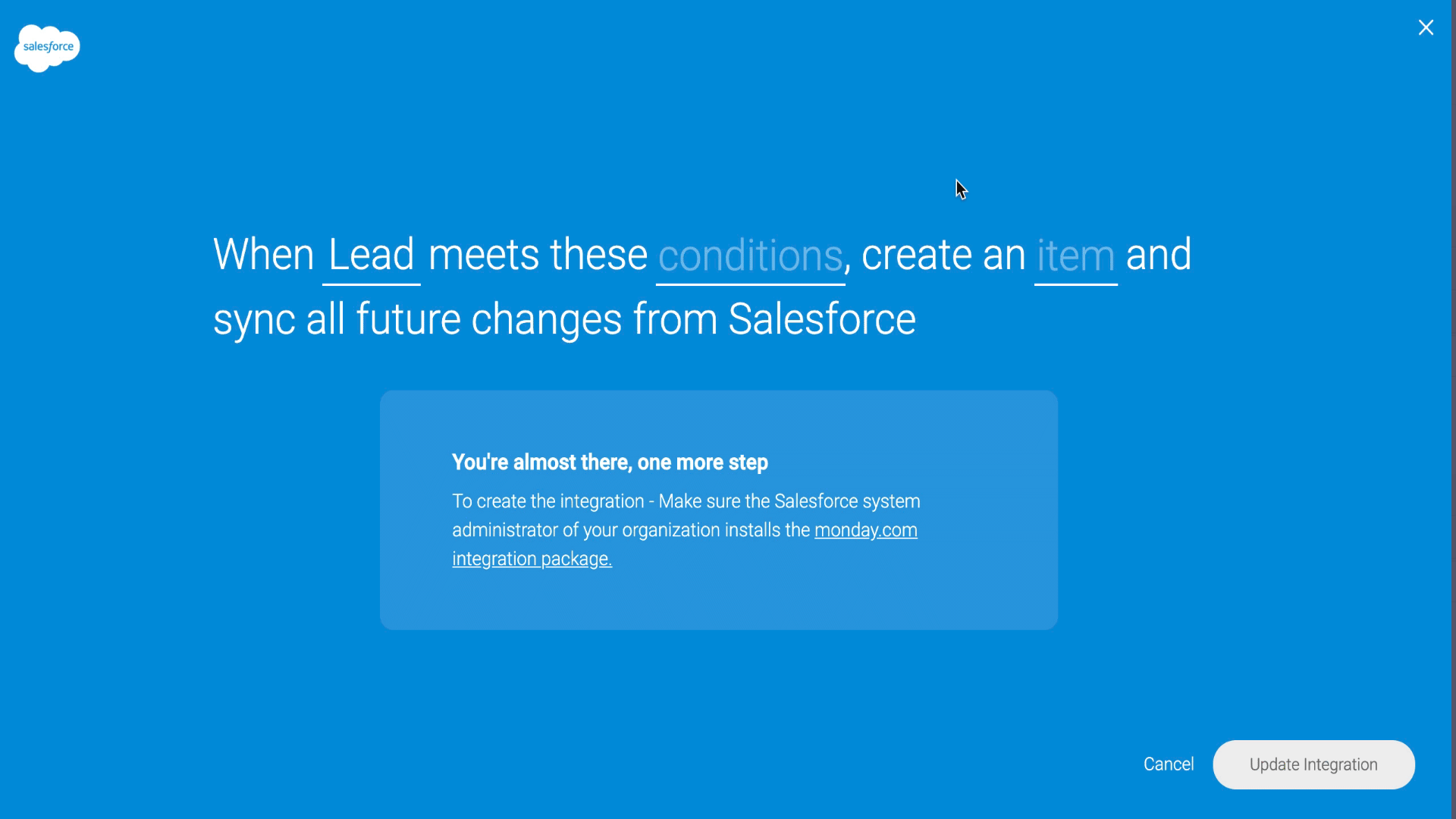 salesforce

When Lead meets these conditions, create an item and sync all future changes from Salesforce

You're almost there, one more step

To create the integration - Make sure the Salesforce system administrator of your organization installs the monday.com integration package.

Cancel

Update Integration